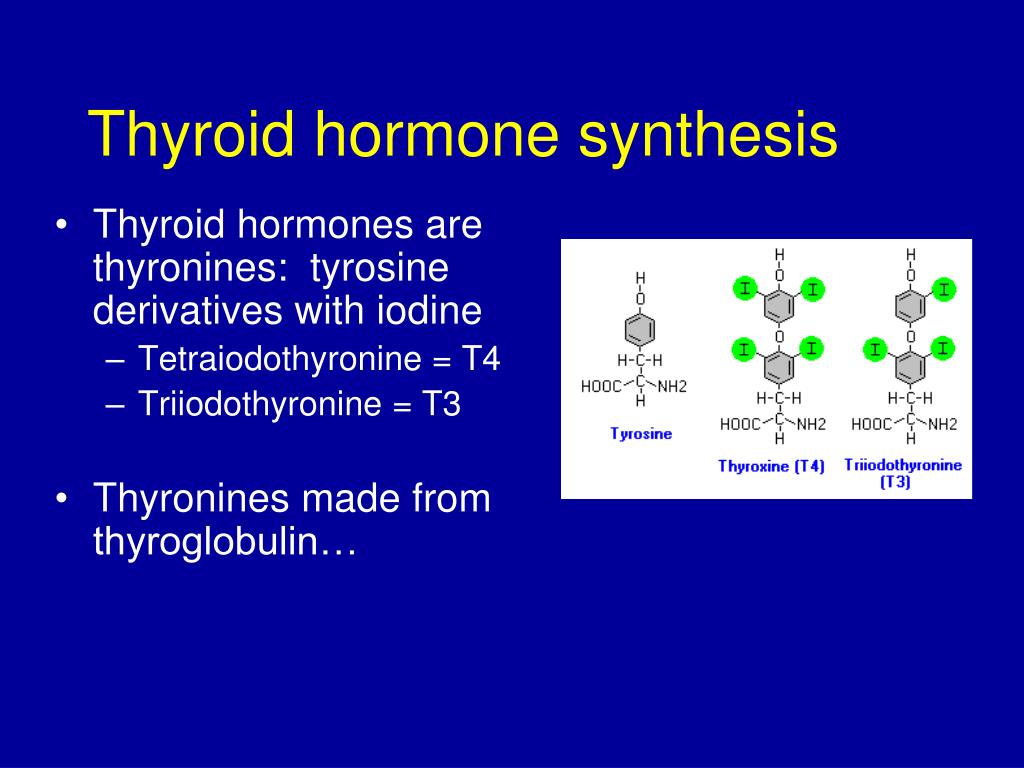 Thyroid hormone synthesis

• Thyroid hormones are thyronines: tyrosine derivatives with iodine
– Tetraiodothyronine = T4
– Triiodothyronine = T3

• Thyronines made from thyroglobulin…

H
O
H-C-H
HOOC-C-NH2
H
Tyrosine

H
O
I I
O
I I
H-C-H
HOOC-C-NH2
H
Thyroxine (T4)

H
O
I
O
I I
H-C-H
HOOC-C-NH2
H
Triiodothyronine (T3)